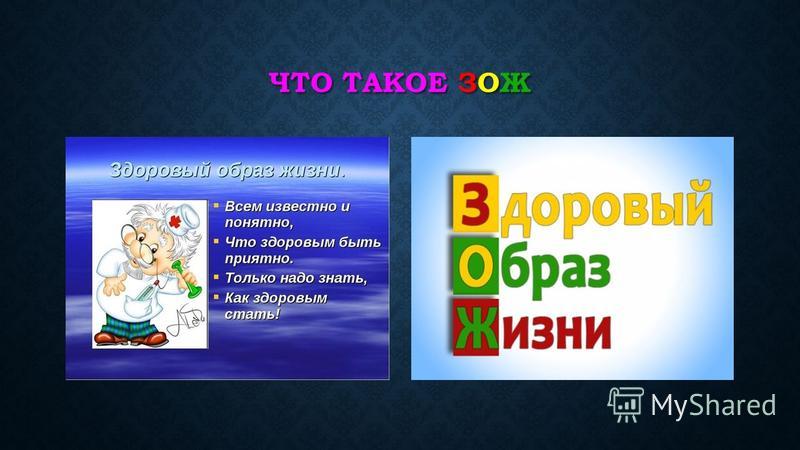 ЧТО ТАКОЕ ЗОЖ

Здоровый образ жизни.

Всем известно и понятно,
Что здоровым быть приятно.
Только надо знать,
Как здоровым стать!

Здоровый
Образ
Жизни

MyShared